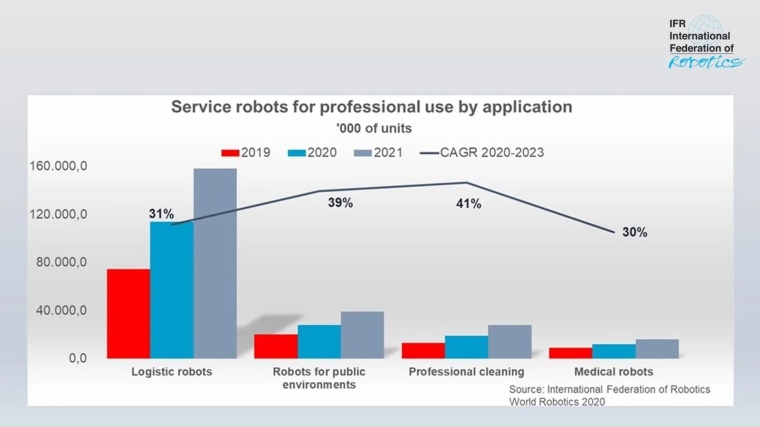 IFR
International
Federation of
Robotics

Service robots for professional use by application
'000 of units

2019 2020 2021 CAGR 2020-2023

160.000,0
120.000,0
80.000,0
40.000,0
0,0

31%
39%
41%
30%

Logistic robots
Robots for public environments
Professional cleaning
Medical robots

Source: International Federation of Robotics
World Robotics 2020